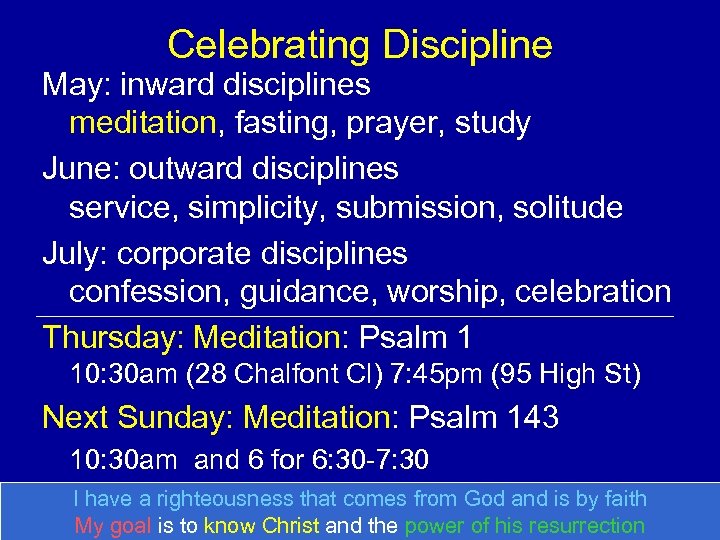 Celebrating Discipline

May: inward disciplines
meditation, fasting, prayer, study

June: outward disciplines
service, simplicity, submission, solitude

July: corporate disciplines
confession, guidance, worship, celebration

Thursday: Meditation: Psalm 1
10:30am (28 Chalfont Cl) 7:45pm (95 High St)

Next Sunday: Meditation: Psalm 143
10:30am and 6 for 6:30-7:30

I have a righteousness that comes from God and is by faith
My goal is to know Christ and the power of his resurrection